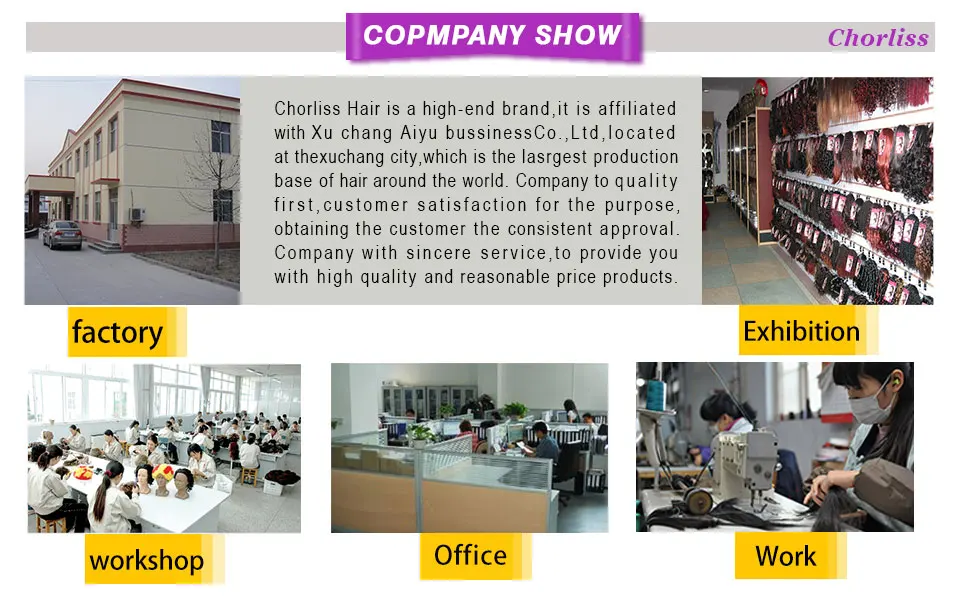 COPMPANY SHOW

Chorliss

Chorliss Hair is a high-end brand,it is affiliated with Xu chang Aiyu bussinessCo.,Ltd,located at thexuchang city,which is the lasrgest production base of hair around the world. Company to quality first,customer satisfaction for the purpose, obtaining the customer the consistent approval. Company with sincere service,to provide you with high quality and reasonable price products.

factory

Exhibition

workshop

Office

Work